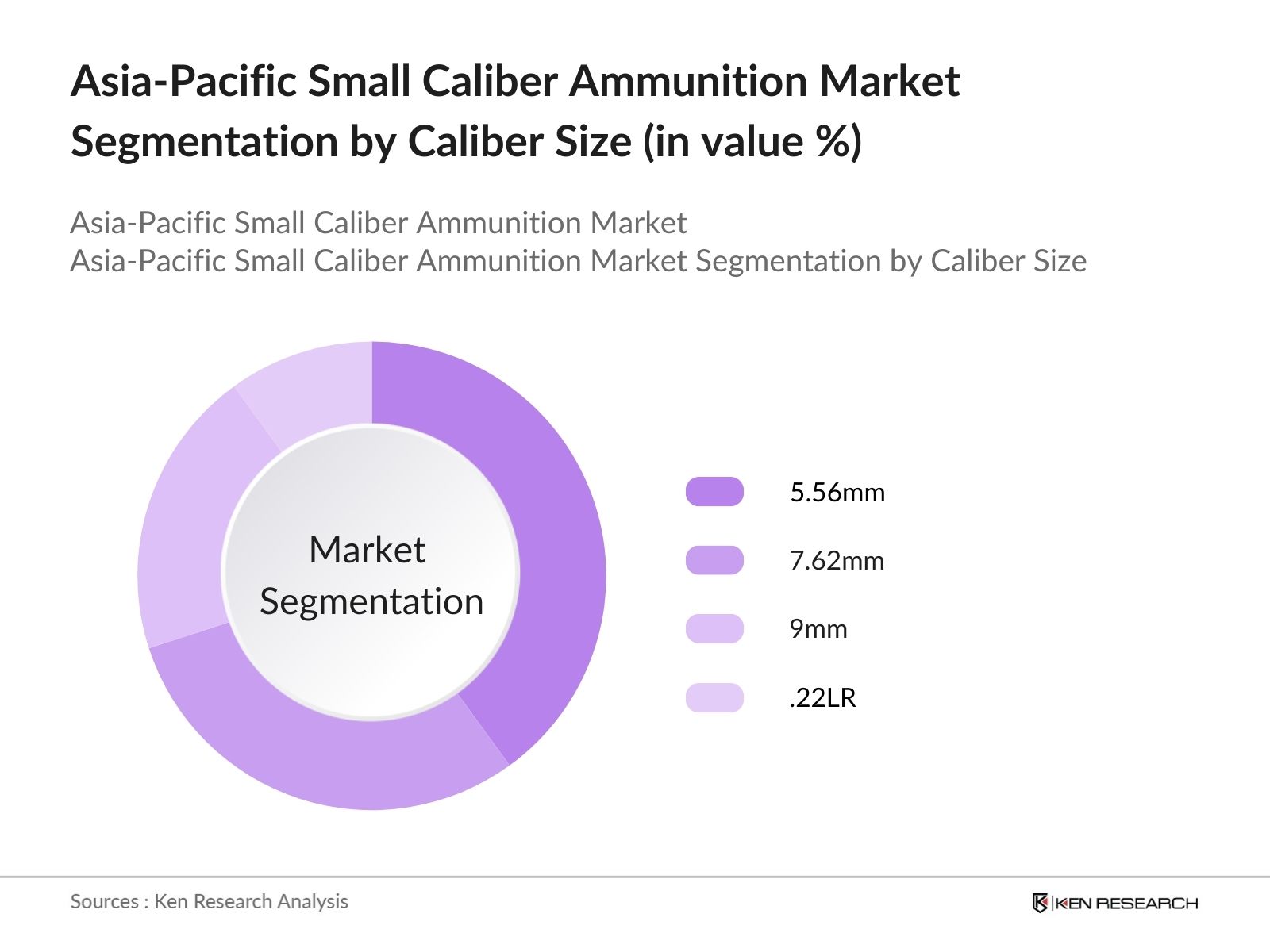 Asia-Pacific Small Caliber Ammunition Market Segmentation by Caliber Size (in value %)

Asia-Pacific Small Caliber Ammunition Market
Asia-Pacific Small Caliber Ammunition Market Segmentation by Caliber Size

Market Segmentation

5.56mm
7.62mm
9mm
.22LR

Sources : Ken Research Analysis

KEN RESEARCH